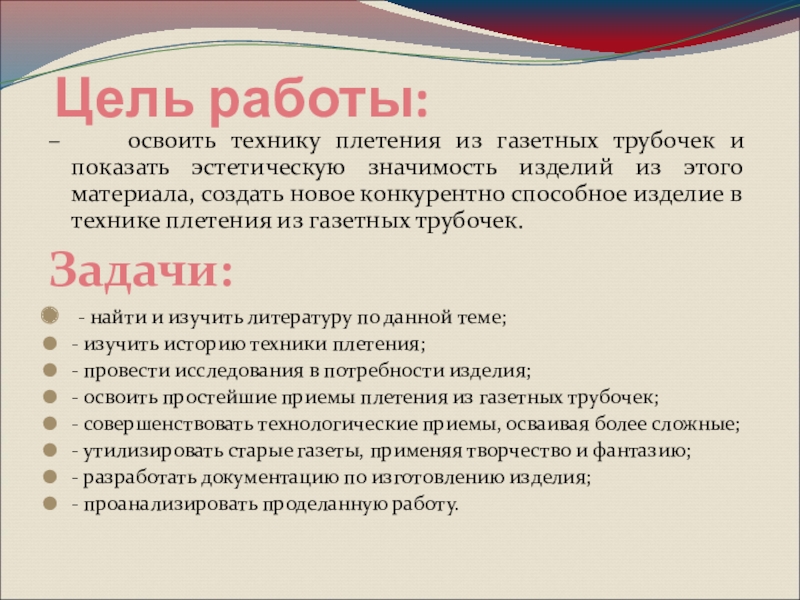 Цель работы:

– освоить технику плетения из газетных трубочек и показать эстетическую значимость изделий из этого материала, создать новое конкурентно способное изделие в технике плетения из газетных трубочек.

Задачи:

- найти и изучить литературу по данной теме;
- изучить историю техники плетения;
- провести исследования в потребности изделия;
- освоить простейшие приемы плетения из газетных трубочек;
- совершенствовать технологические приемы, осваивая более сложные;
- утилизировать старые газеты, применяя творчество и фантазию;
- разработать документацию по изготовлению изделия;
- проанализировать проделанную работу.